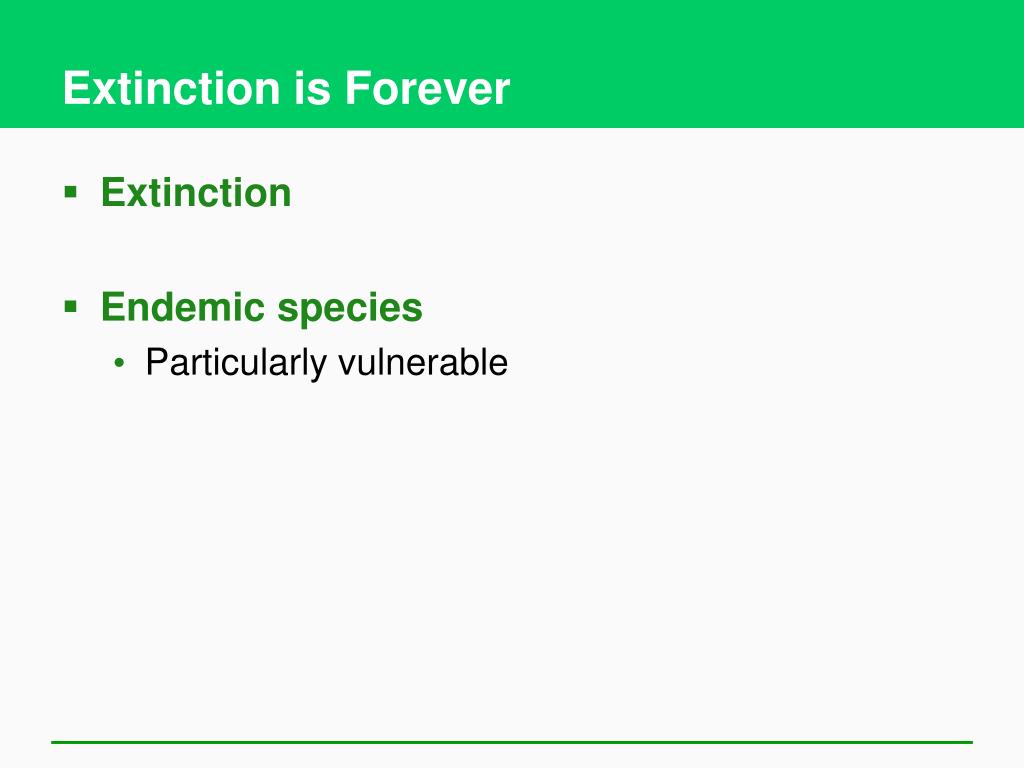 Extinction is Forever

▪ Extinction

▪ Endemic species
  • Particularly vulnerable